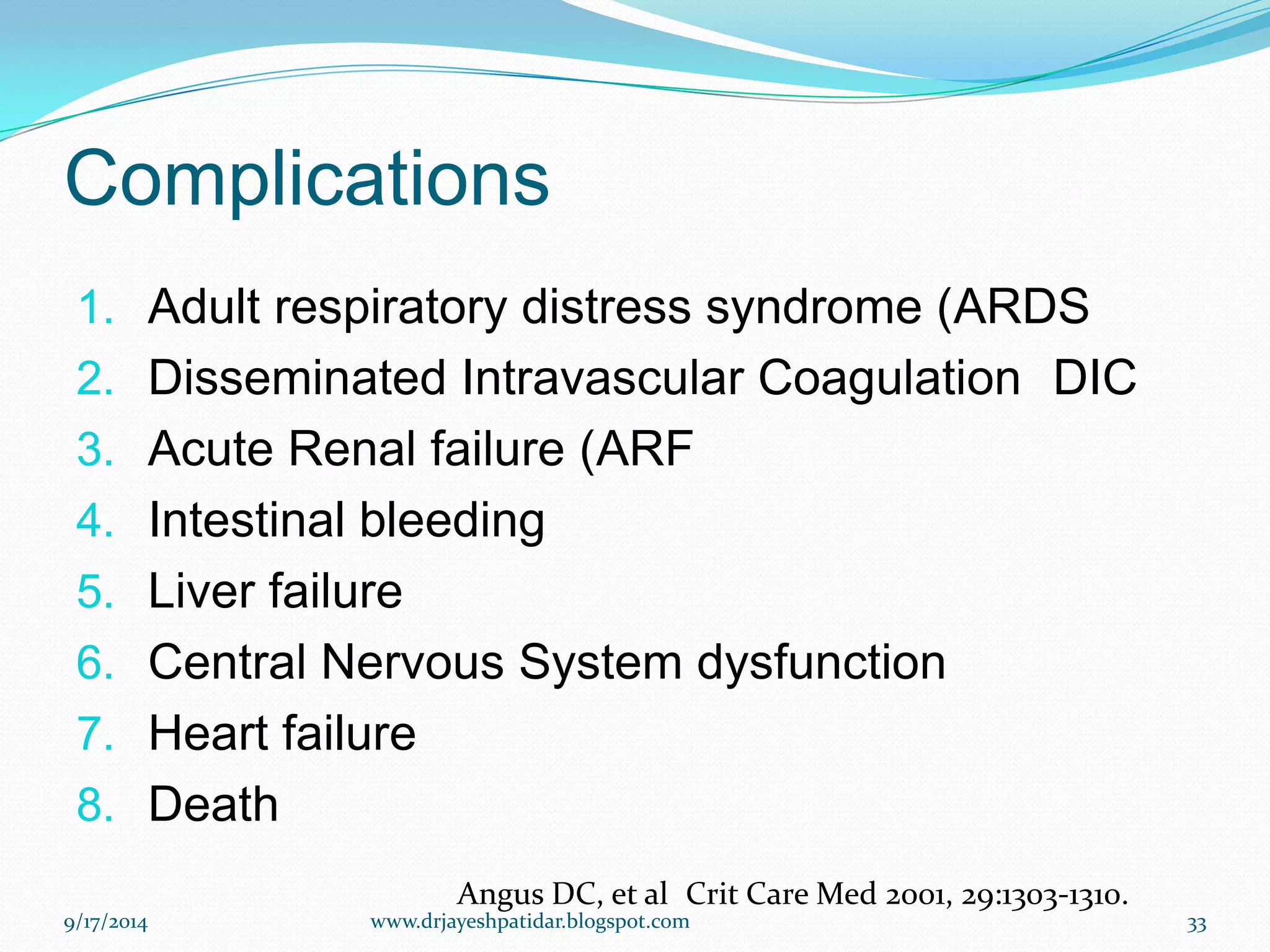 Complications

1. Adult respiratory distress syndrome (ARDS
2. Disseminated Intravascular Coagulation DIC
3. Acute Renal failure (ARF
4. Intestinal bleeding
5. Liver failure
6. Central Nervous System dysfunction
7. Heart failure
8. Death

Angus DC, et al Crit Care Med 2001, 29:1303-1310.

9/17/2014 www.drjayeshpatidar.blogspot.com 33